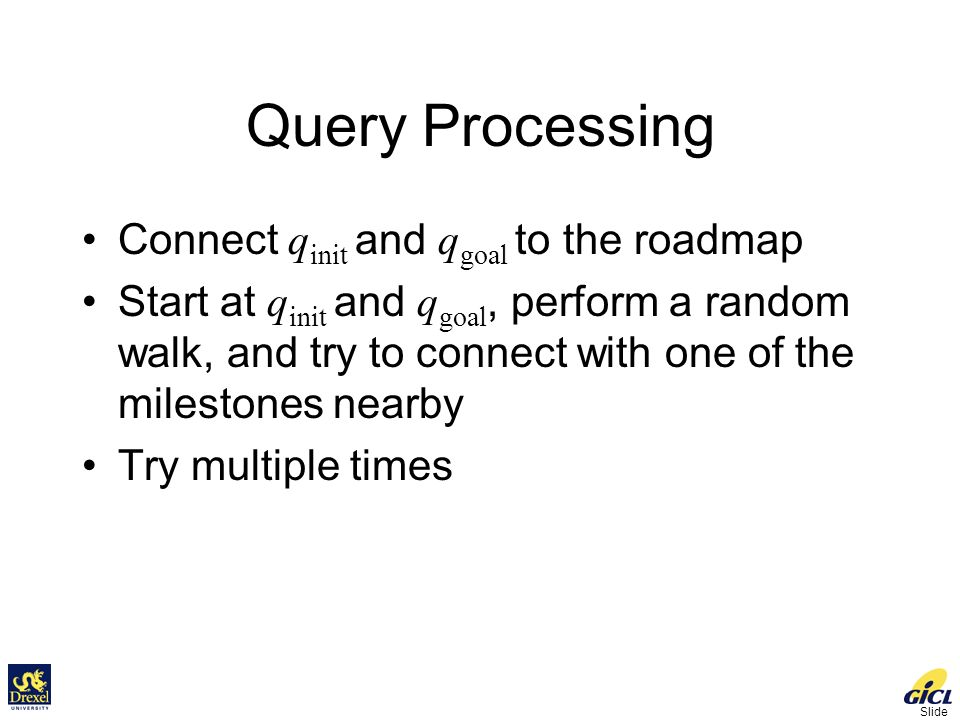 Query Processing

• Connect $q_{\text{init}}$ and $q_{\text{goal}}$ to the roadmap

• Start at $q_{\text{init}}$ and $q_{\text{goal}}$, perform a random walk, and try to connect with one of the milestones nearby

• Try multiple times

Drexel
UNIVERSITY

GICL
Slide